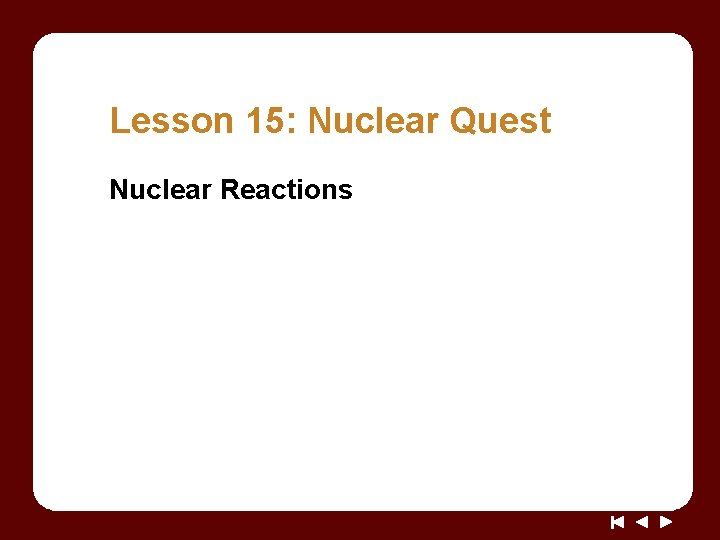 Lesson 15: Nuclear Quest

Nuclear Reactions